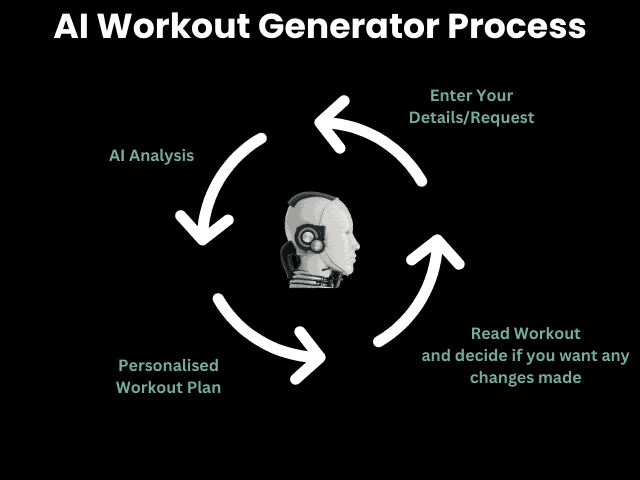 AI Workout Generator Process

Enter Your Details/Request

AI Analysis

Personalised Workout Plan

Read Workout and decide if you want any changes made